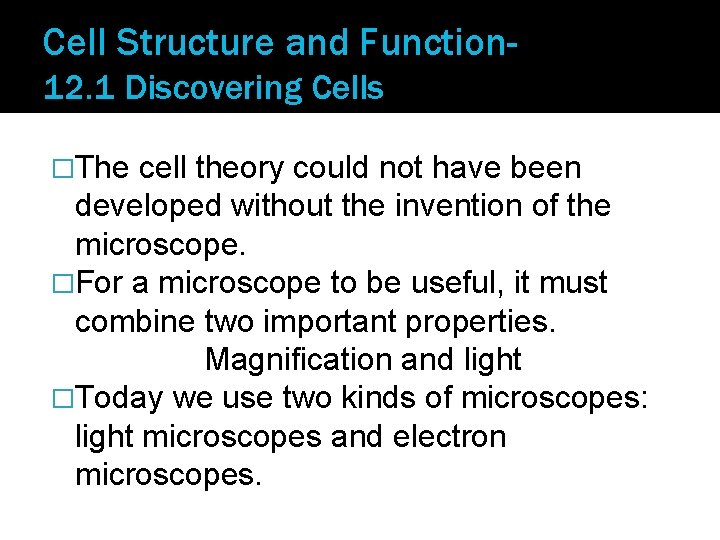 Cell Structure and Function-
12.1 Discovering Cells

□The cell theory could not have been developed without the invention of the microscope.
□For a microscope to be useful, it must combine two important properties.
Magnification and light
□Today we use two kinds of microscopes: light microscopes and electron microscopes.